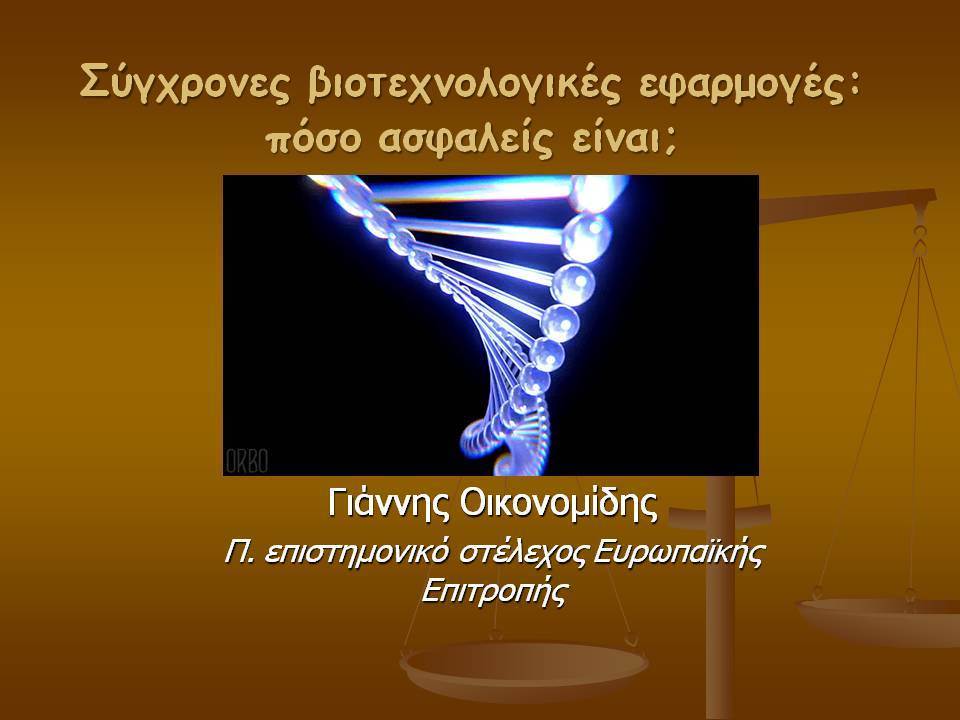 Σύγχρονες βιοτεχνολογικές εφαρμογές: πόσο ασφαλείς είναι;

ORBO

Γιάννης Οικονομίδης

Π. επιστημονικό στέλεχος Ευρωπαϊκής Επιτροπής